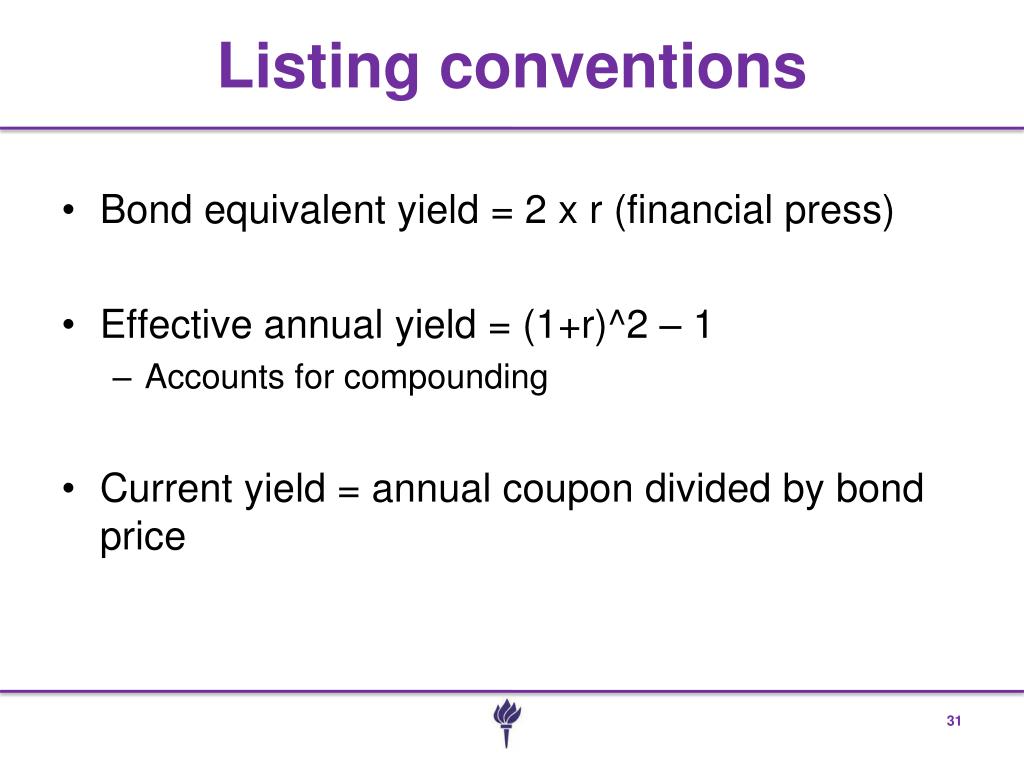 Listing conventions

• Bond equivalent yield = 2 x r (financial press)

• Effective annual yield = (1+r)^2 – 1
– Accounts for compounding

• Current yield = annual coupon divided by bond price

31